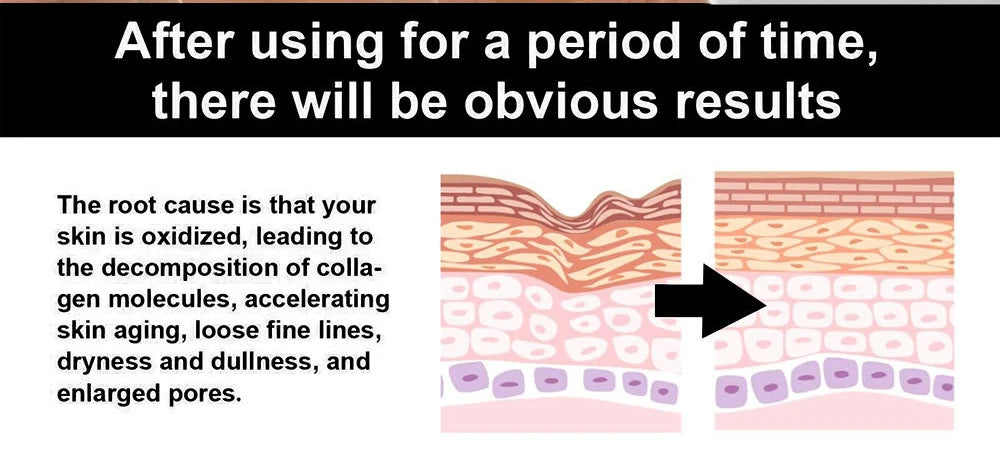 After using for a period of time, there will be obvious results

The root cause is that your skin is oxidized, leading to the decomposition of collagen molecules, accelerating skin aging, loose fine lines, dryness and dullness, and enlarged pores.